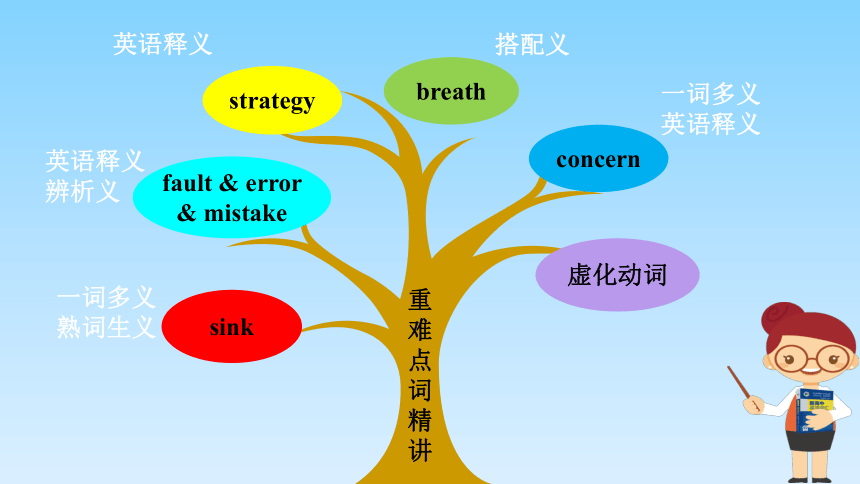 英语释义

strategy

搭配义

breath

一词多义
英语释义

concern

英语释义
辨析义

fault & error & mistake

虚化动词

一词多义
熟词生义

sink

重难点词精讲